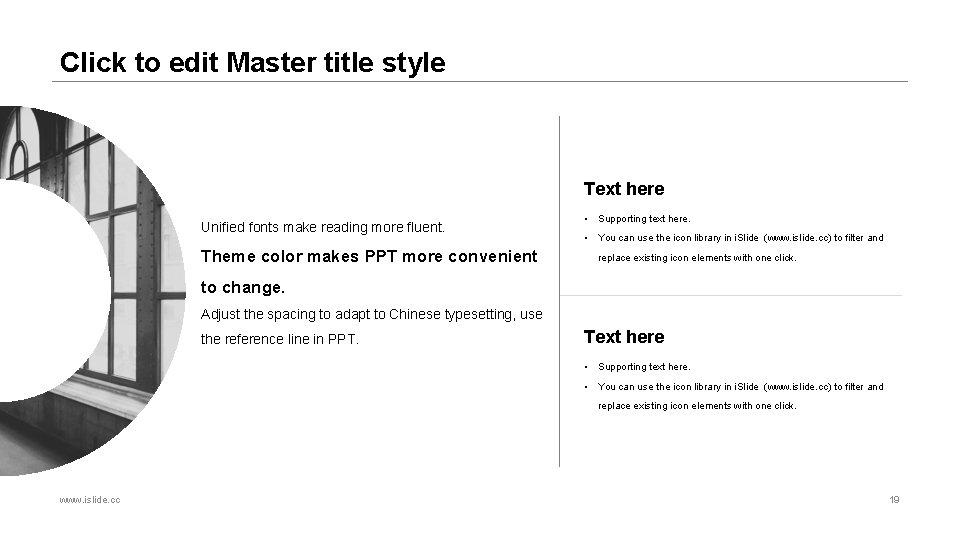 Click to edit Master title style

Unified fonts make reading more fluent.

Theme color makes PPT more convenient to change.

Adjust the spacing to adapt to Chinese typesetting, use the reference line in PPT.

Text here

• Supporting text here.
• You can use the icon library in iSlide (www.islide.cc) to filter and replace existing icon elements with one click.

Text here

• Supporting text here.
• You can use the icon library in iSlide (www.islide.cc) to filter and replace existing icon elements with one click.

www.islide.cc

19